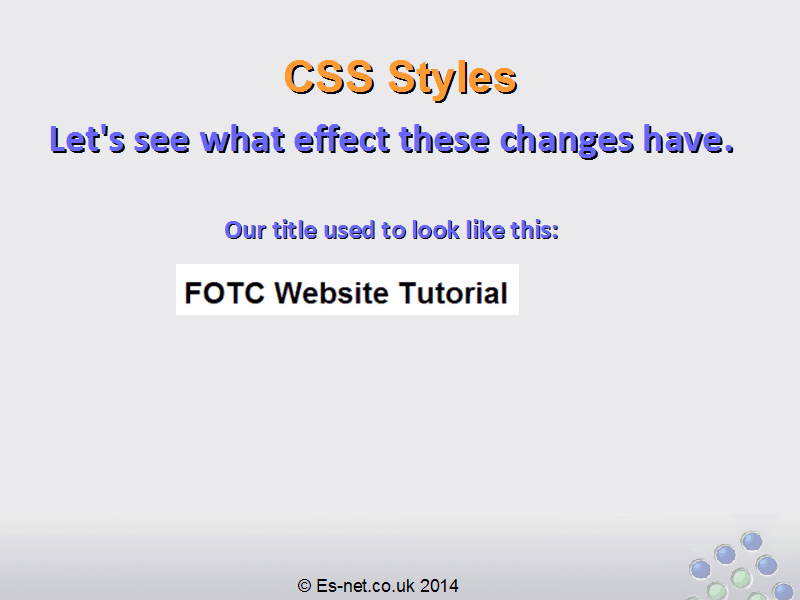 CSS Styles

Let's see what effect these changes have.

Our title used to look like this:

FOTC Website Tutorial

© Es-net.co.uk 2014